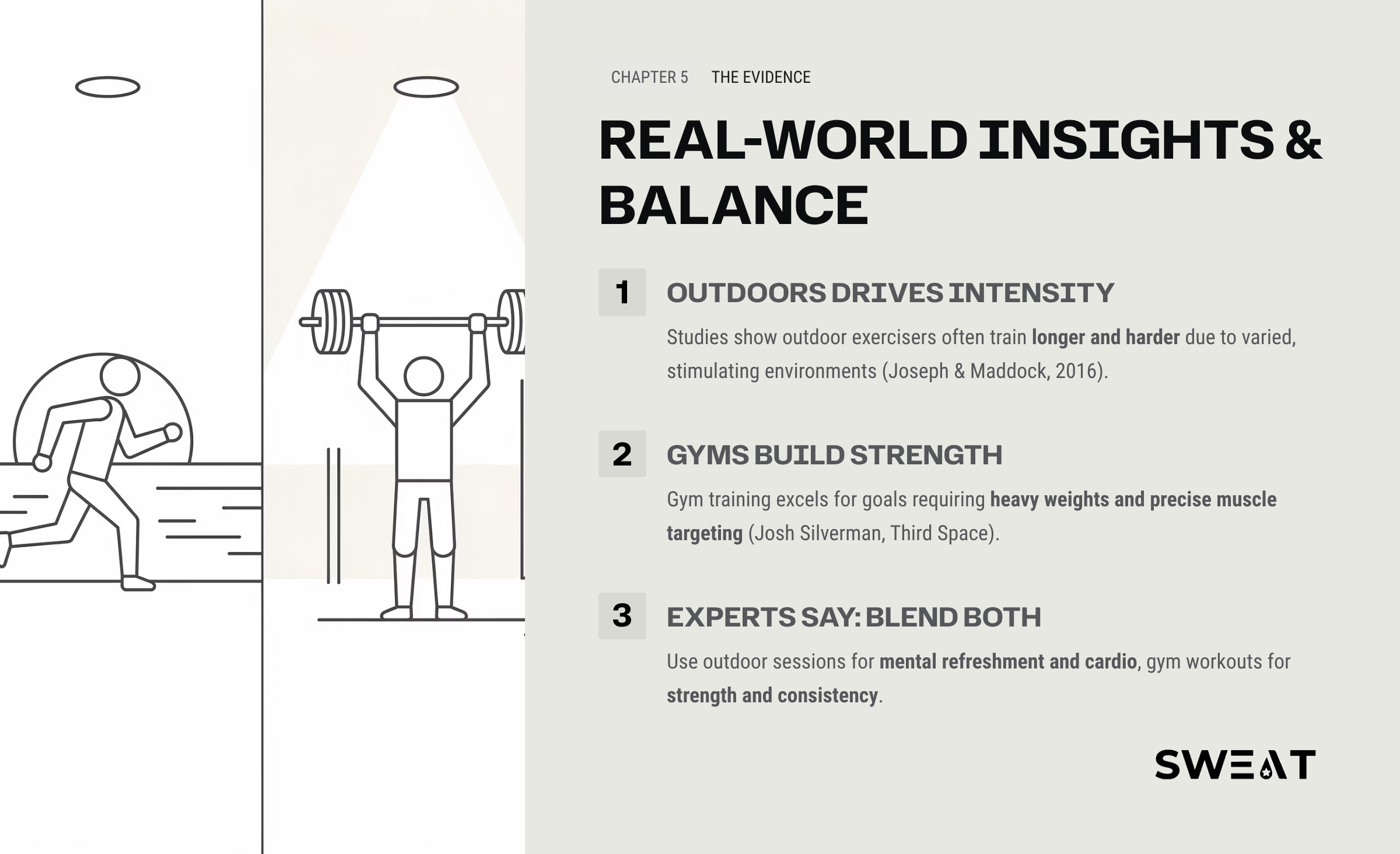 CHAPTER 5 THE EVIDENCE

REAL-WORLD INSIGHTS & BALANCE

1 OUTDOORS DRIVES INTENSITY

Studies show outdoor exercisers often train longer and harder due to varied, stimulating environments (Joseph & Maddock, 2016).

2 GYMS BUILD STRENGTH

Gym training excels for goals requiring heavy weights and precise muscle targeting (Josh Silverman, Third Space).

3 EXPERTS SAY: BLEND BOTH

Use outdoor sessions for mental refreshment and cardio, gym workouts for strength and consistency.

SWEAT